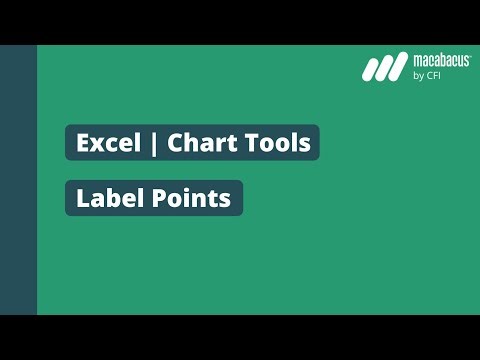 macabacus™
by CFI

Excel | Chart Tools

Label Points